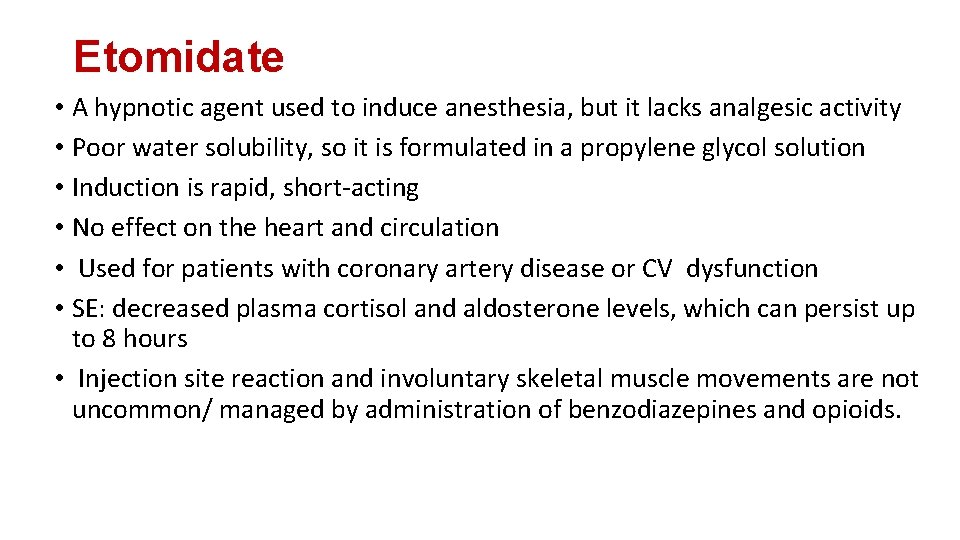 Etomidate

• A hypnotic agent used to induce anesthesia, but it lacks analgesic activity
• Poor water solubility, so it is formulated in a propylene glycol solution
• Induction is rapid, short-acting
• No effect on the heart and circulation
• Used for patients with coronary artery disease or CV dysfunction
• SE: decreased plasma cortisol and aldosterone levels, which can persist up to 8 hours
• Injection site reaction and involuntary skeletal muscle movements are not uncommon/ managed by administration of benzodiazepines and opioids.